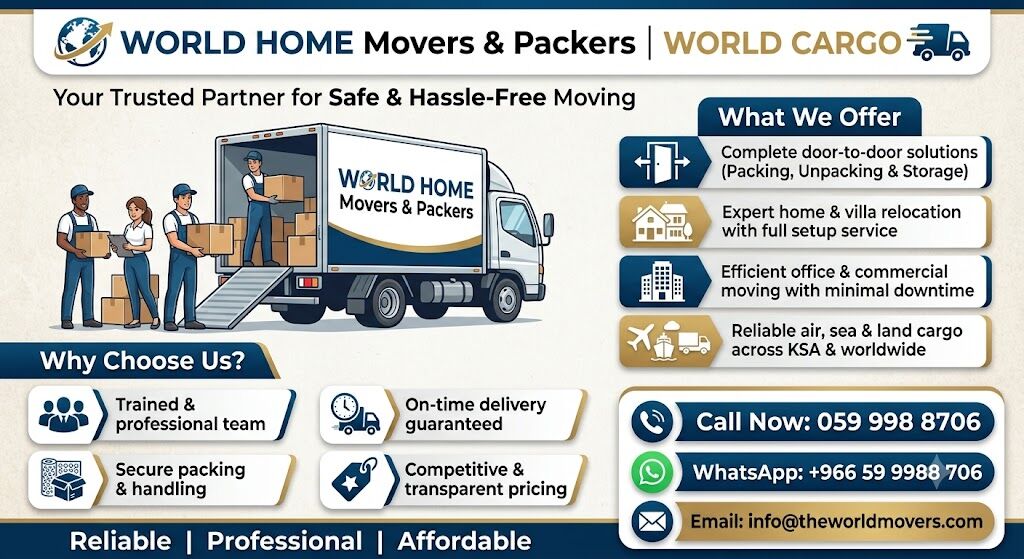 WORLD HOME Movers & Packers | WORLD CARGO

Your Trusted Partner for Safe & Hassle-Free Moving

WORLD HOME Movers & Packers

What We Offer

Complete door-to-door solutions (Packing, Unpacking & Storage)

Expert home & villa relocation with full setup service

Efficient office & commercial moving with minimal downtime

Reliable air, sea & land cargo across KSA & worldwide

Why Choose Us?

Trained & professional team

On-time delivery guaranteed

Secure packing & handling

Competitive & transparent pricing

Call Now: 059 998 8706

WhatsApp: +966 59 9988 706

Email: info@theworldmovers.com

Reliable | Professional | Affordable